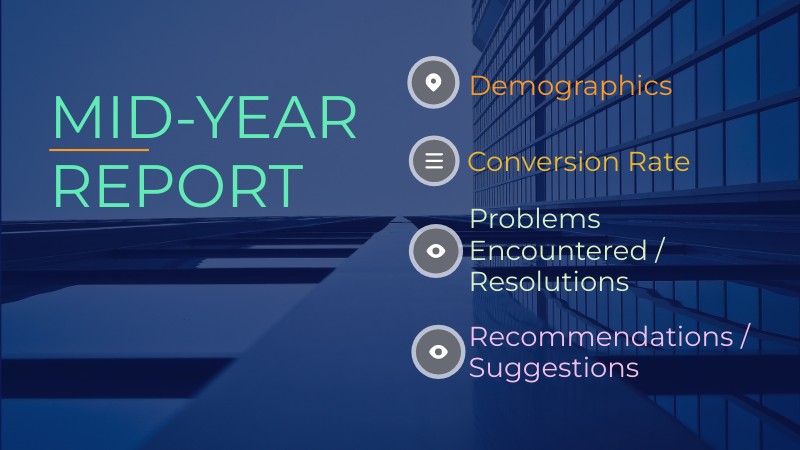 MID-YEAR REPORT

Demographics

Conversion Rate

Problems Encountered / Resolutions

Recommendations / Suggestions